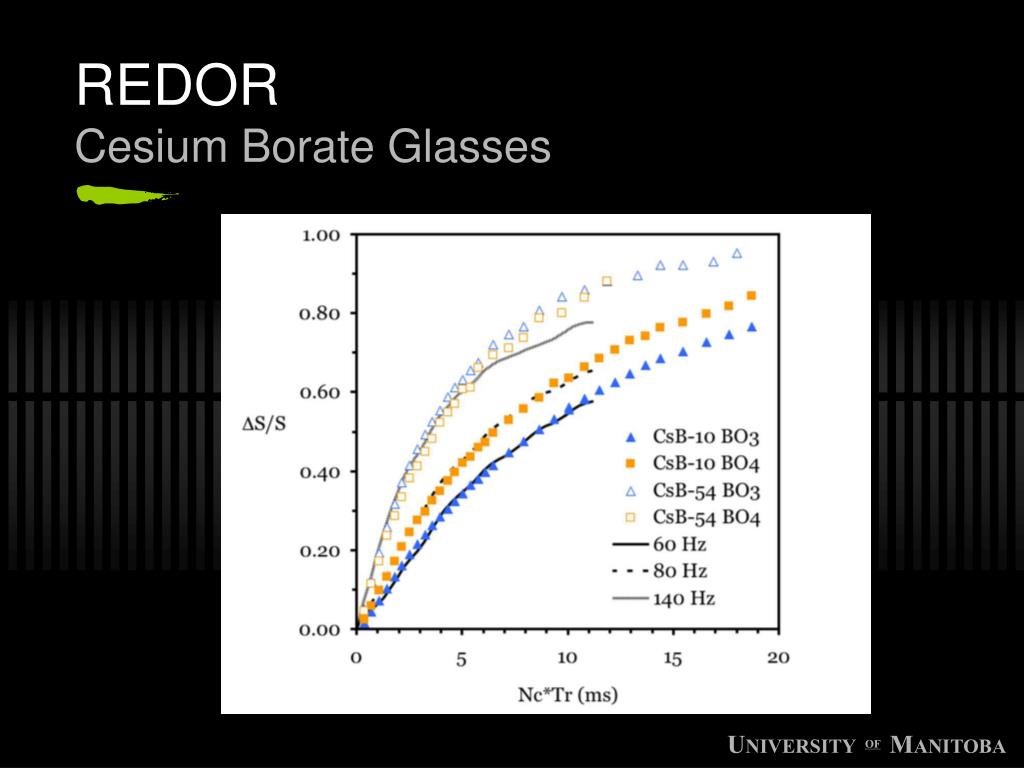 REDOR
Cesium Borate Glasses

1.00
0.80
0.60
0.40
0.20
0.00
ΔS/S
0
5
10
15
20
Nc*Tr (ms)

CsB-10 BO3
CsB-10 BO4
CsB-54 BO3
CsB-54 BO4
60 Hz
80 Hz
140 Hz

UNIVERSITY OF MANITOBA